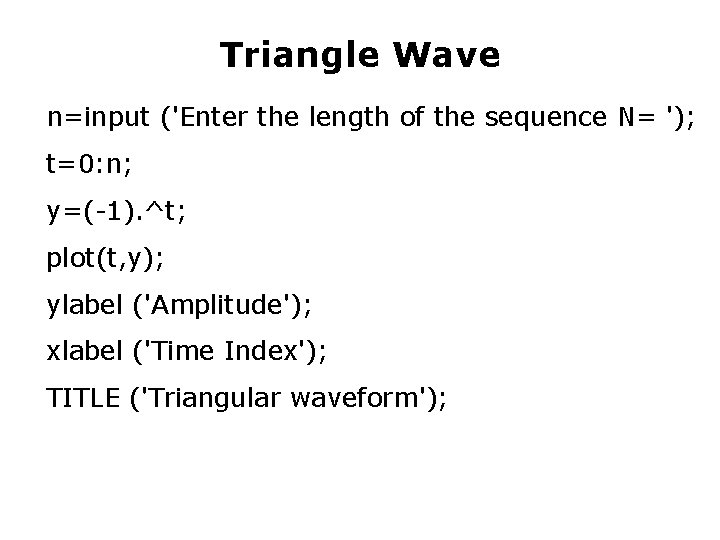 Triangle Wave

n=input ('Enter the length of the sequence N= ');

t=0:n;

y=(-1).^t;

plot(t,y);

ylabel ('Amplitude');

xlabel ('Time Index');

TITLE ('Triangular waveform');